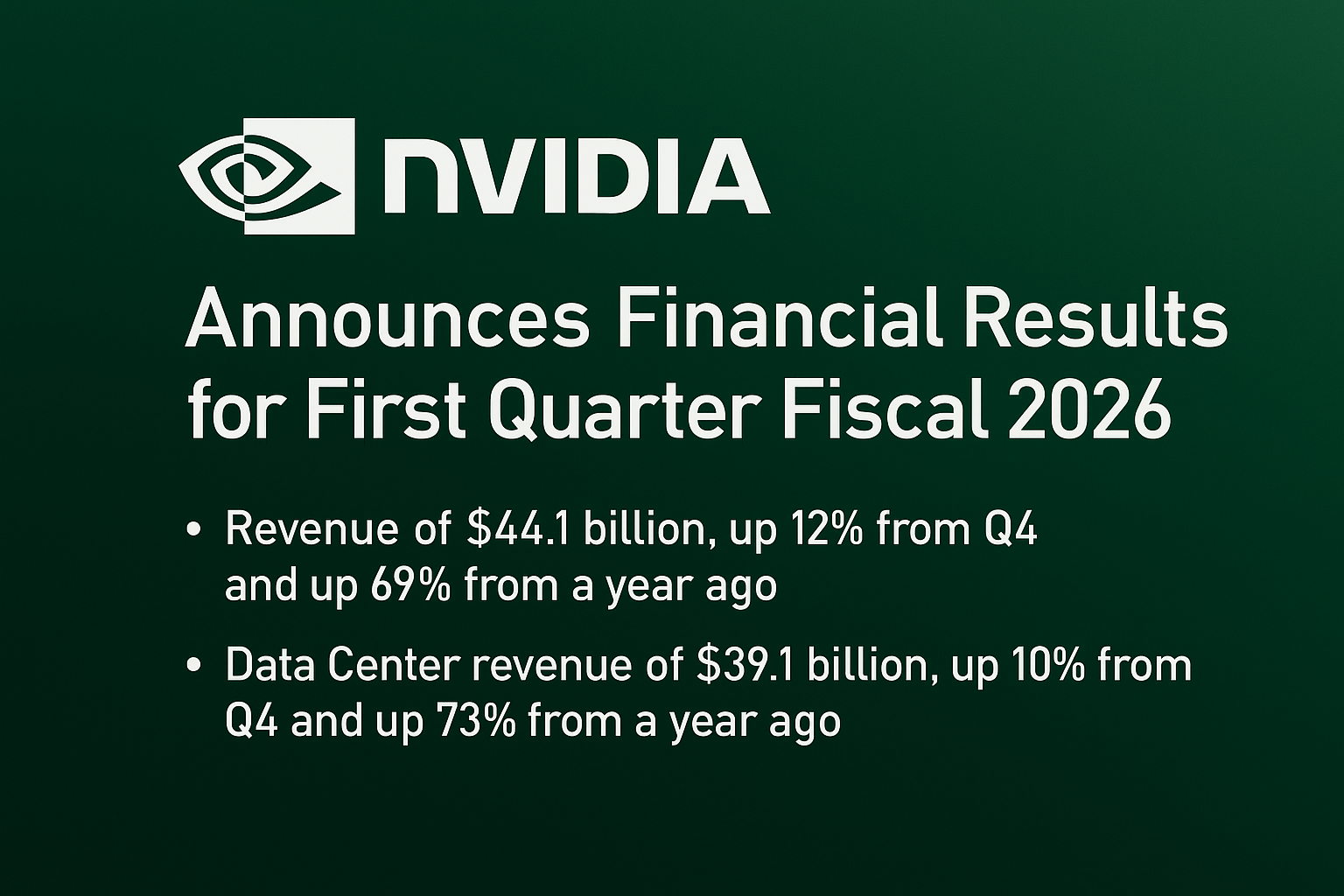 NVIDIA

Announces Financial Results for First Quarter Fiscal 2026

• Revenue of \$44.1 billion, up 12% from Q4 and up 69% from a year ago

• Data Center revenue of \$39.1 billion, up 10% from Q4 and up 73% from a year ago